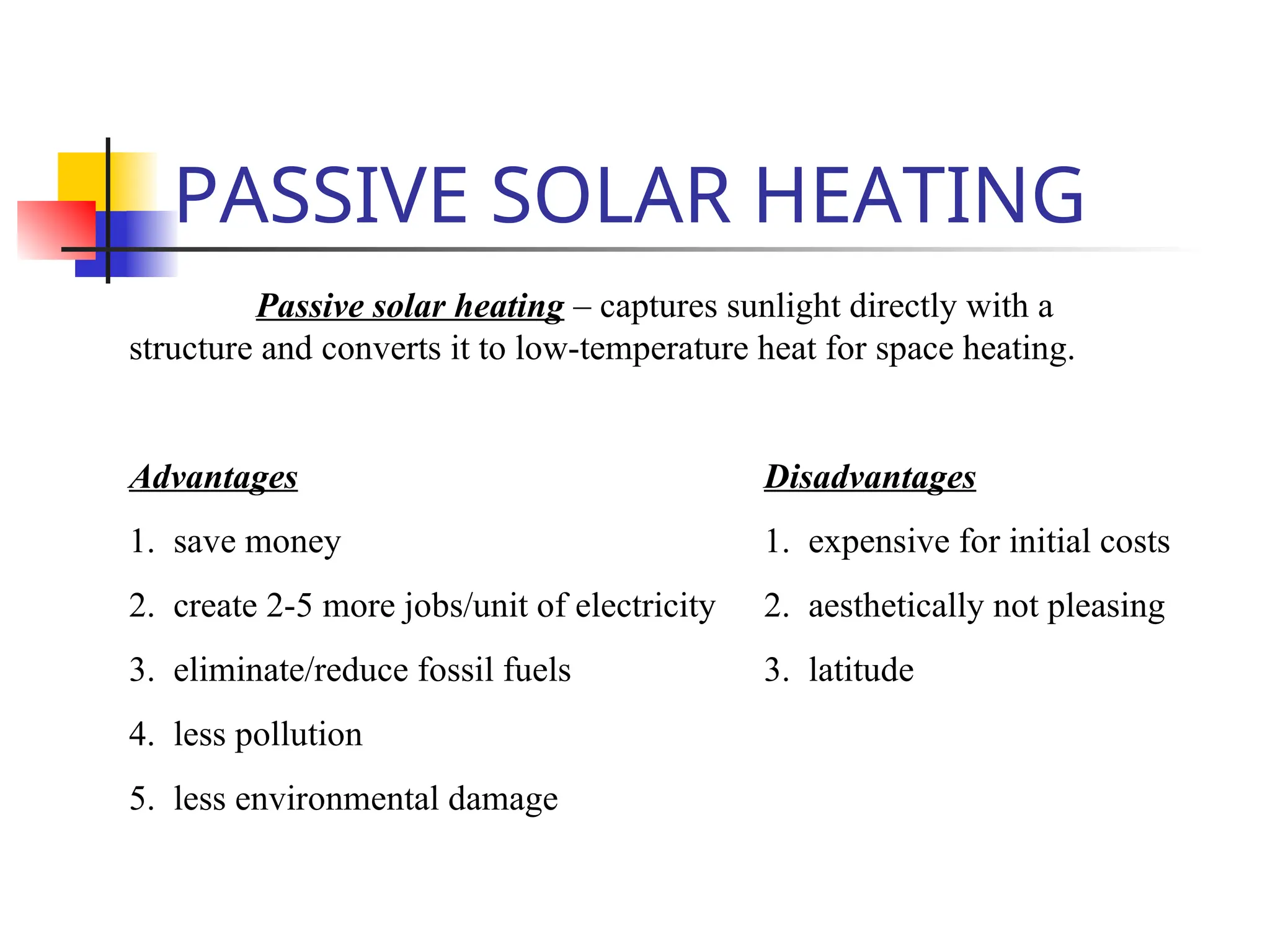 PASSIVE SOLAR HEATING

Passive solar heating – captures sunlight directly with a structure and converts it to low-temperature heat for space heating.

Advantages

1. save money
2. create 2-5 more jobs/unit of electricity
3. eliminate/reduce fossil fuels
4. less pollution
5. less environmental damage

Disadvantages

1. expensive for initial costs
2. aesthetically not pleasing
3. latitude